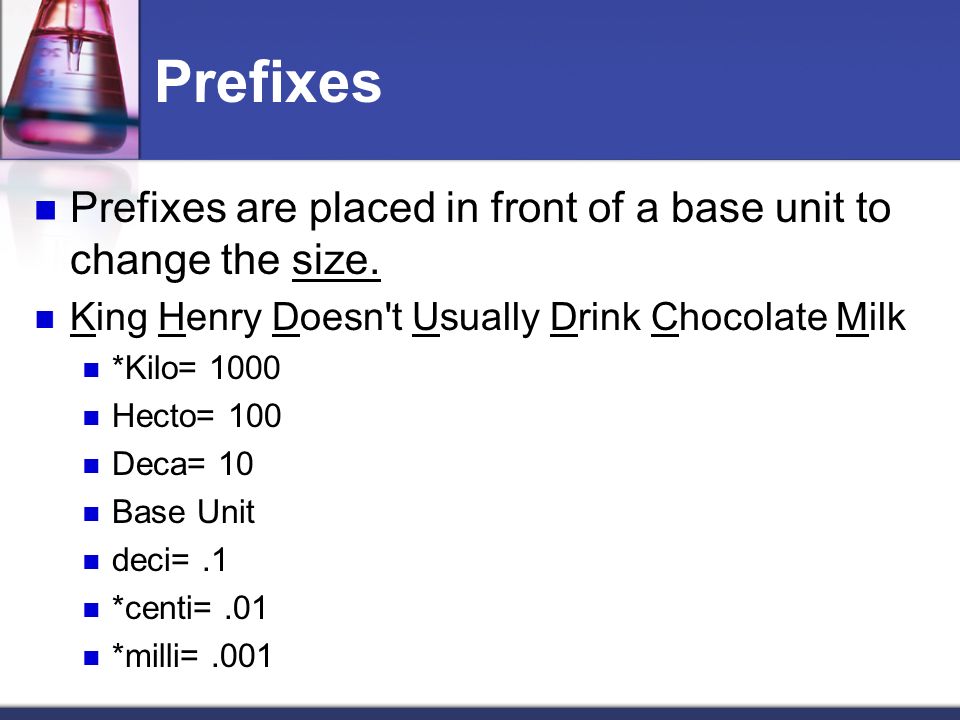 Prefixes

Prefixes are placed in front of a base unit to change the size.

King Henry Doesn't Usually Drink Chocolate Milk

*Kilo= 1000

Hecto= 100

Deca= 10

Base Unit

deci= .1

*centi= .01

*milli= .001